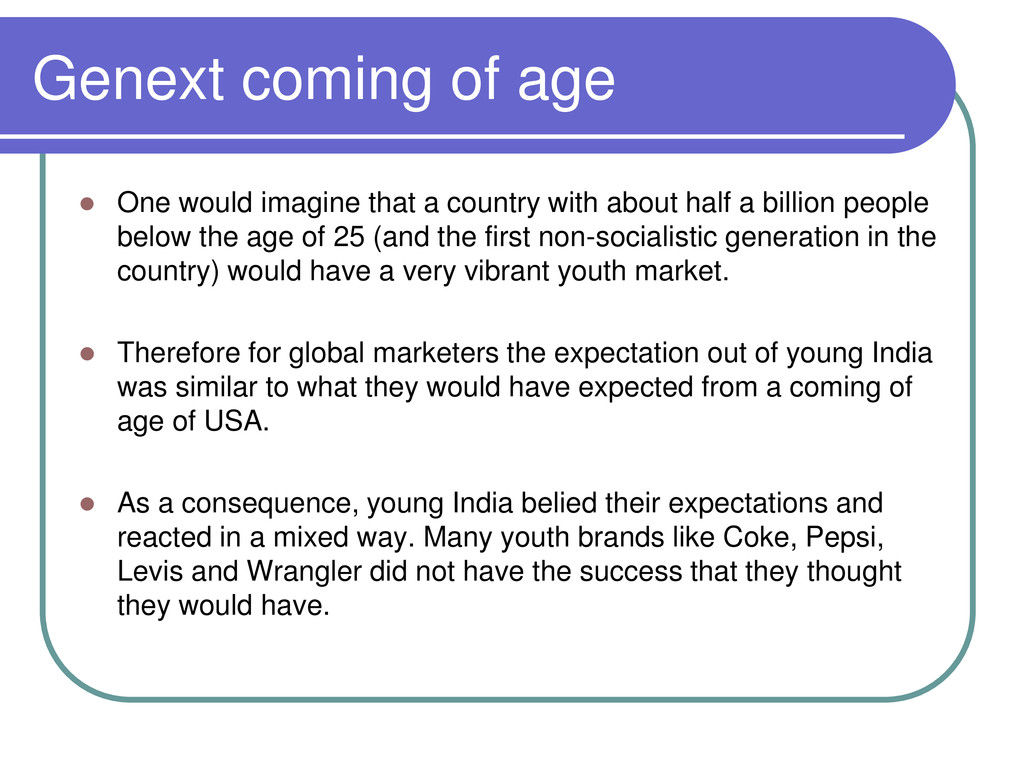 Genext coming of age

- One would imagine that a country with about half a billion people below the age of 25 (and the first non-socialistic generation in the country) would have a very vibrant youth market.

- Therefore for global marketers the expectation out of young India was similar to what they would have expected from a coming of age of USA.

- As a consequence, young India belied their expectations and reacted in a mixed way. Many youth brands like Coke, Pepsi, Levis and Wrangler did not have the success that they thought they would have.